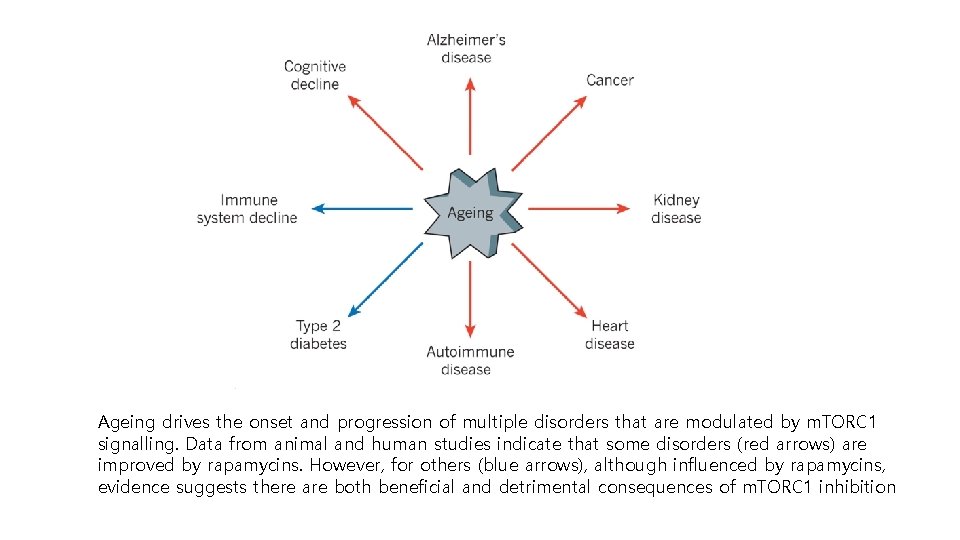 Alzheimer's disease

Cognitive decline

Cancer

Immune system decline

Ageing

Kidney disease

Type 2 diabetes

Autoimmune disease

Heart disease

Ageing drives the onset and progression of multiple disorders that are modulated by mTORC1 signalling. Data from animal and human studies indicate that some disorders (red arrows) are improved by rapamycins. However, for others (blue arrows), although influenced by rapamycins, evidence suggests there are both beneficial and detrimental consequences of mTORC1 inhibition